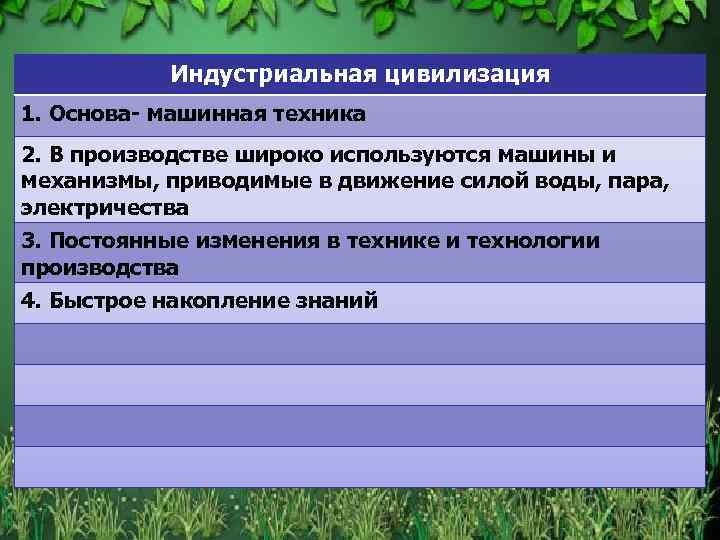 | Индустриальная цивилизация |
|---|
| 1. Основа- машинная техника |
| 2. В производстве широко используются машины и механизмы, приводимые в движение силой воды, пара, электричества |
| 3. Постоянные изменения в технике и технологии производства |
| 4. Быстрое накопление знаний |
| |
| |
| |
| |